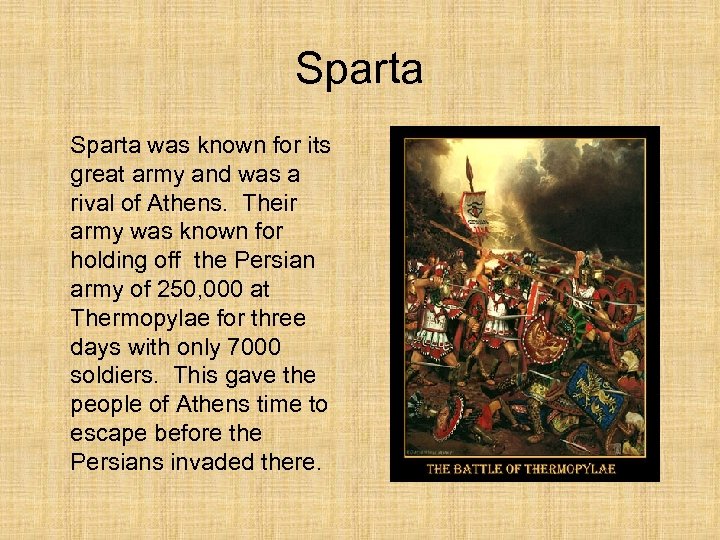 Sparta

Sparta was known for its great army and was a rival of Athens. Their army was known for holding off the Persian army of 250,000 at Thermopylae for three days with only 7000 soldiers. This gave the people of Athens time to escape before the Persians invaded there.

THE BATTLE OF THERMOPYLAE